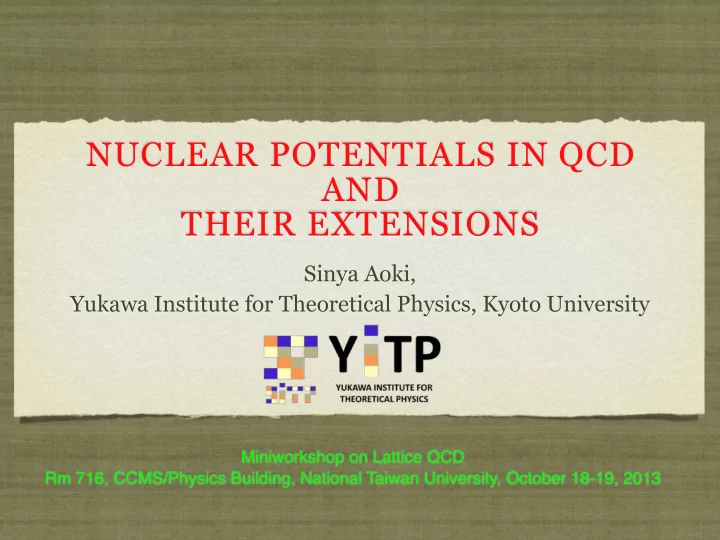 NUCLEAR POTENTIALS IN QCD
AND
THEIR EXTENSIONS

Sinya Aoki,
Yukawa Institute for Theoretical Physics, Kyoto University

YITP
YUKAWA INSTITUTE FOR THEORETICAL PHYSICS

Miniworkshop on Lattice QCD
Rm 716, CCMS/Physics Building, National Taiwan University, October 18-19, 2013